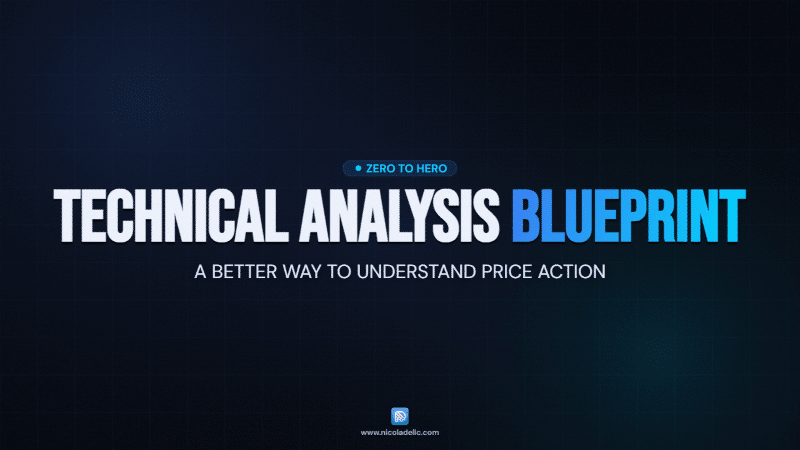 ZERO TO HERO

TECHNICAL ANALYSIS BLUEPRINT

A BETTER WAY TO UNDERSTAND PRICE ACTION

www.nicoladelic.com